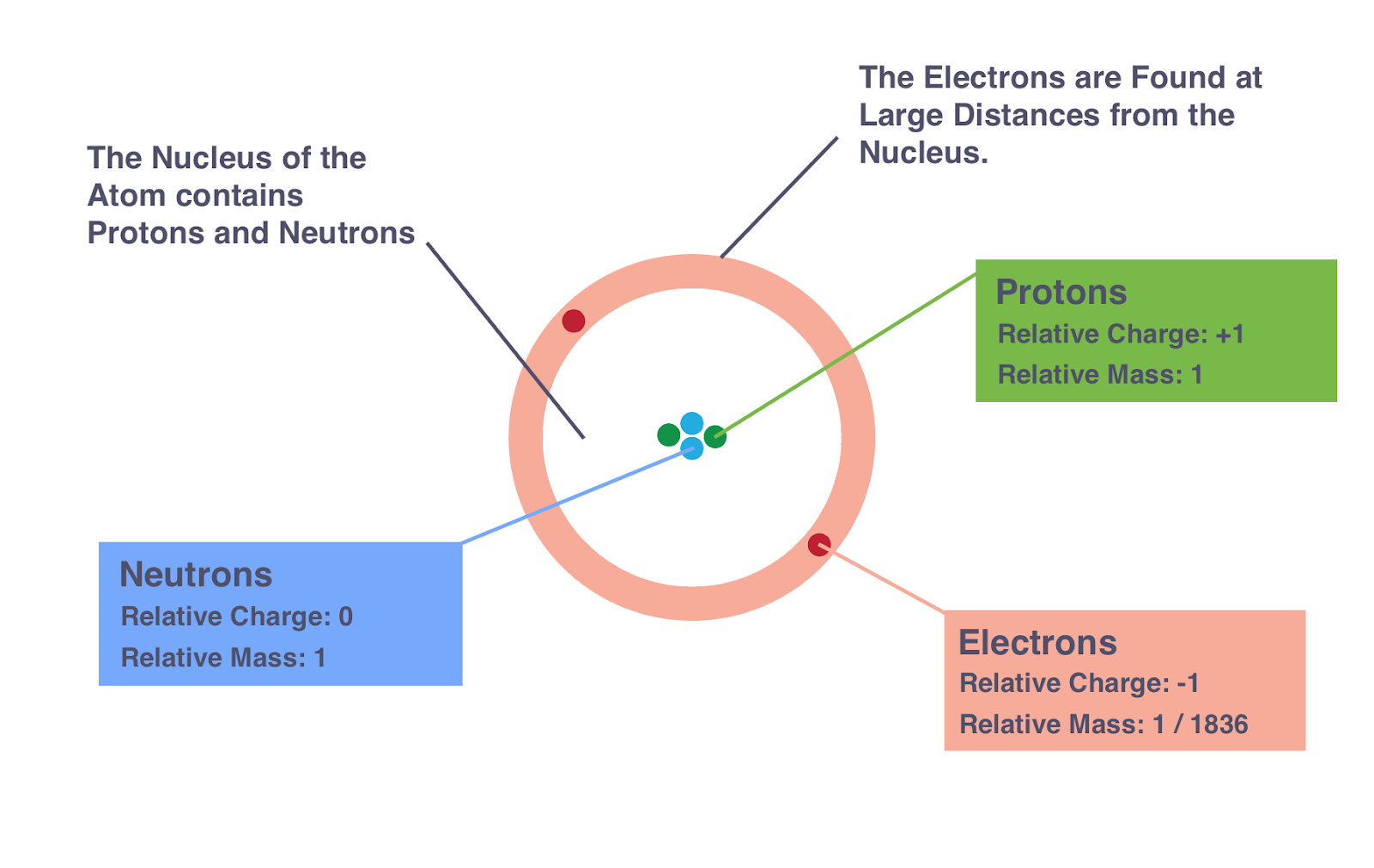 The Nucleus of the Atom contains Protons and Neutrons

The Electrons are Found at Large Distances from the Nucleus.

Protons
Relative Charge: +1
Relative Mass: 1

Neutrons
Relative Charge: 0
Relative Mass: 1

Electrons
Relative Charge: -1
Relative Mass: 1 / 1836